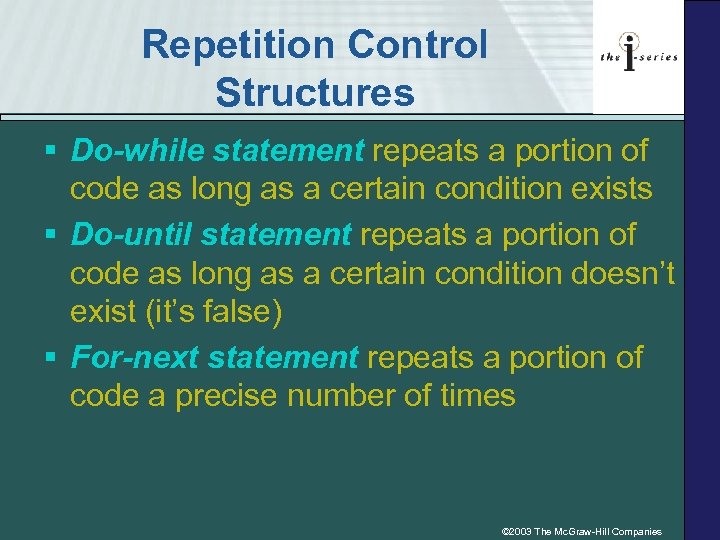 Repetition Control Structures

the i-series

▪ Do-while statement repeats a portion of code as long as a certain condition exists

▪ Do-until statement repeats a portion of code as long as a certain condition doesn't exist (it's false)

▪ For-next statement repeats a portion of code a precise number of times

©2003 The McGraw-Hill Companies